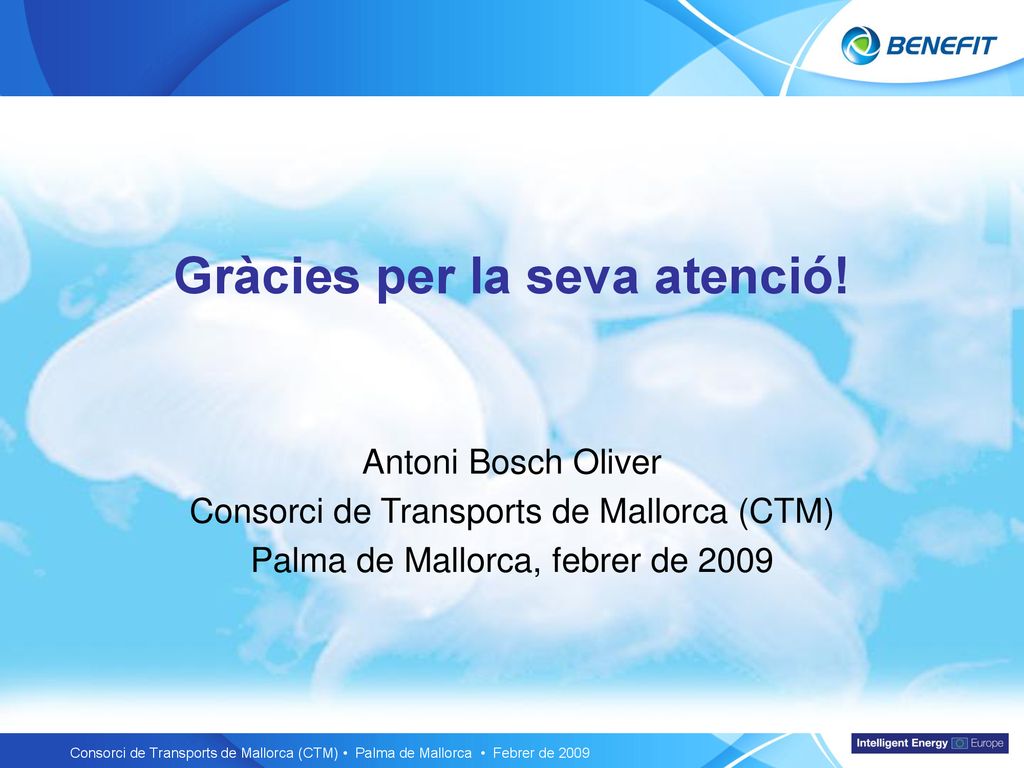 BENEFIT

Gràcies per la seva atenció!

Antoni Bosch Oliver
Consorci de Transports de Mallorca (CTM)
Palma de Mallorca, febrer de 2009

Consorci de Transports de Mallorca (CTM) • Palma de Mallorca • Febrer de 2009

Intelligent Energy Europe